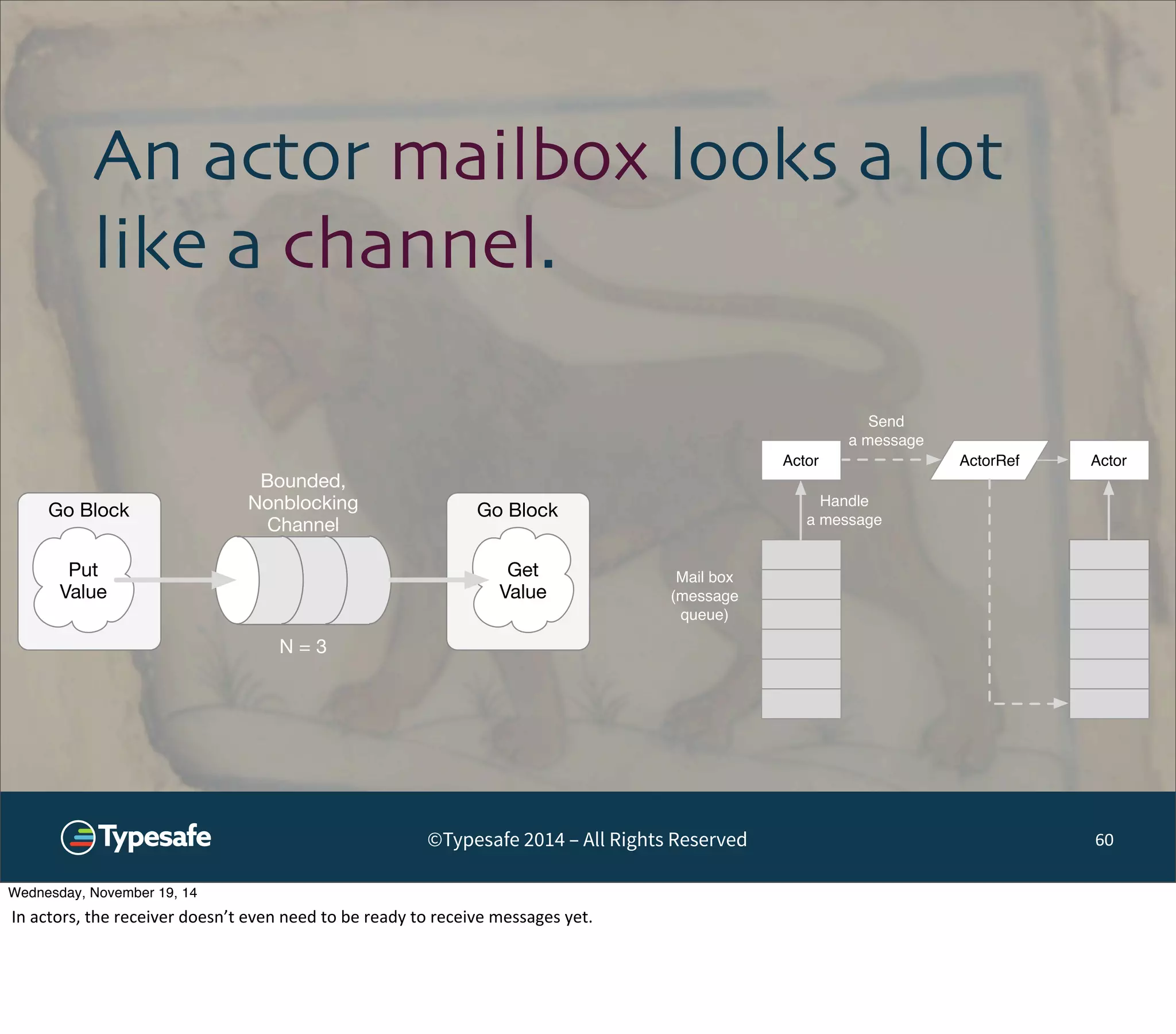 An actor mailbox looks a lot like a channel.

Go Block

Put Value

Bounded, Nonblocking Channel

N = 3

Go Block

Get Value

Send a message

Actor

ActorRef

Actor

Handle a message

Mail box (message queue)

Typesafe

©Typesafe 2014 – All Rights Reserved

60

Wednesday, November 19, 14

In actors, the receiver doesn't even need to be ready to receive messages yet.